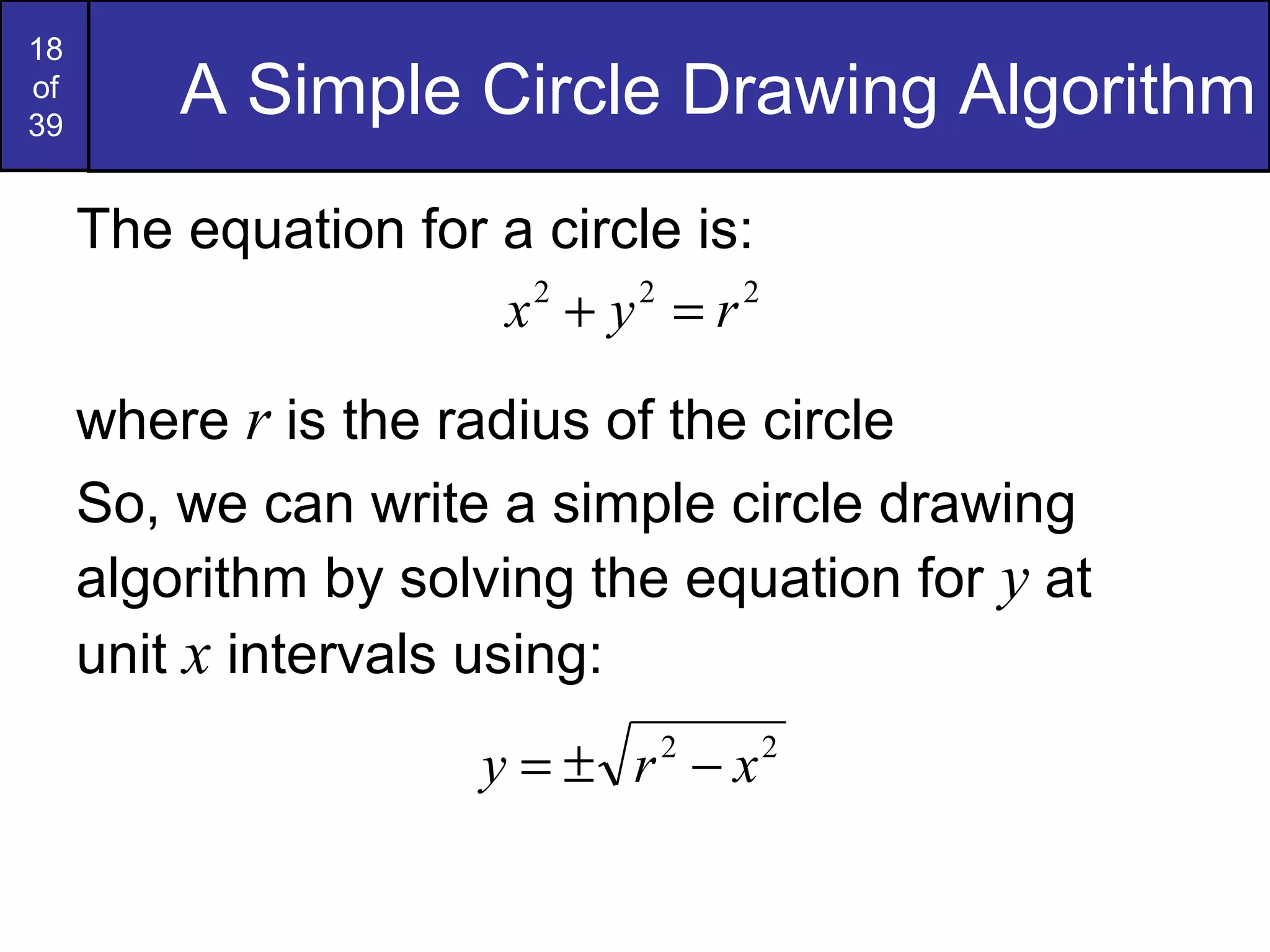 18
of
39

A Simple Circle Drawing Algorithm

The equation for a circle is:

$x^2 + y^2 = r^2$

where $r$ is the radius of the circle

So, we can write a simple circle drawing algorithm by solving the equation for $y$ at unit $x$ intervals using:

$y = \pm\sqrt{r^2 - x^2}$